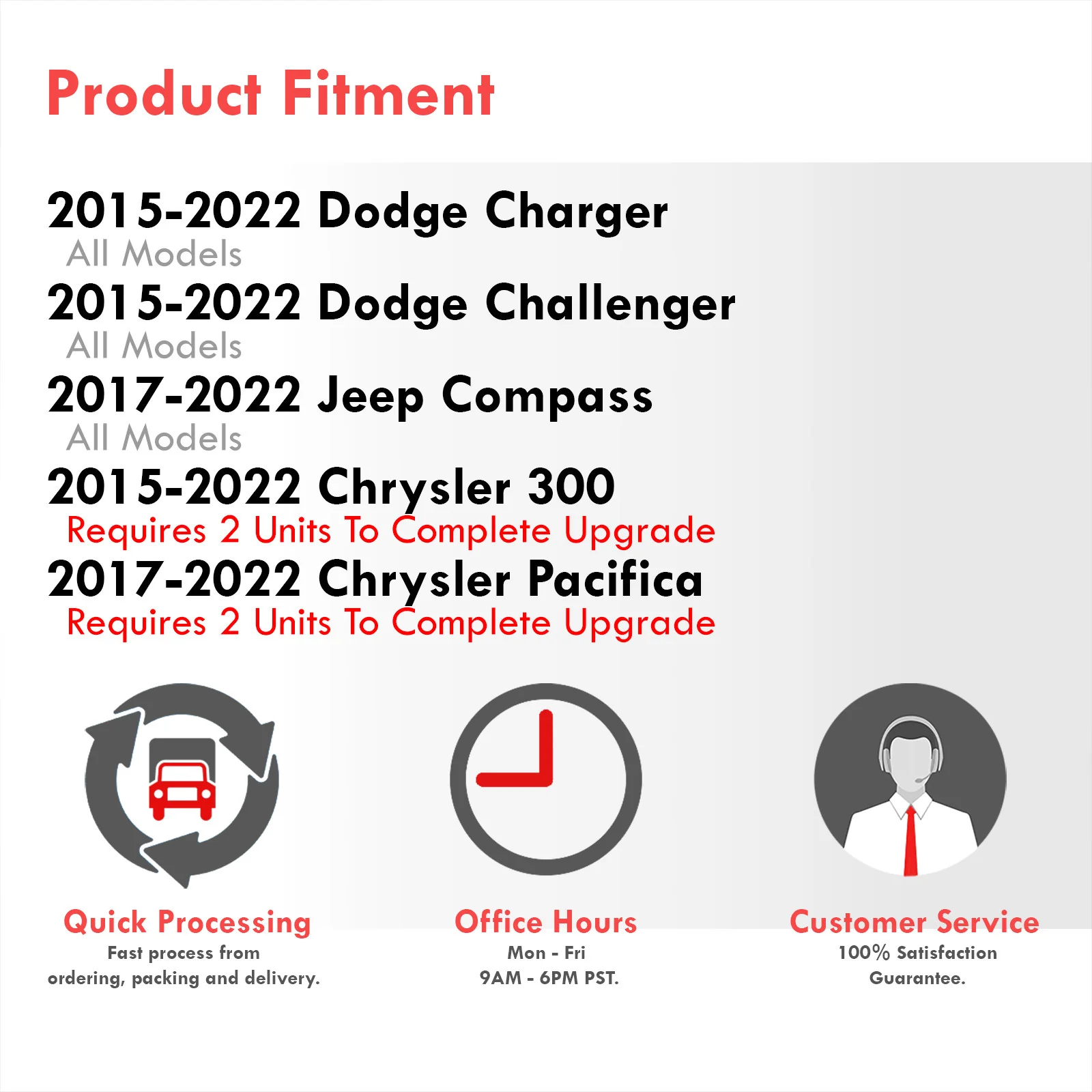 Product Fitment

2015-2022 Dodge Charger
All Models
2015-2022 Dodge Challenger
All Models
2017-2022 Jeep Compass
All Models
2015-2022 Chrysler 300
Requires 2 Units To Complete Upgrade
2017-2022 Chrysler Pacifica
Requires 2 Units To Complete Upgrade

Quick Processing
Fast process from ordering, packing and delivery.

Office Hours
Mon - Fri
9AM - 6PM PST.

Customer Service
100% Satisfaction Guarantee.